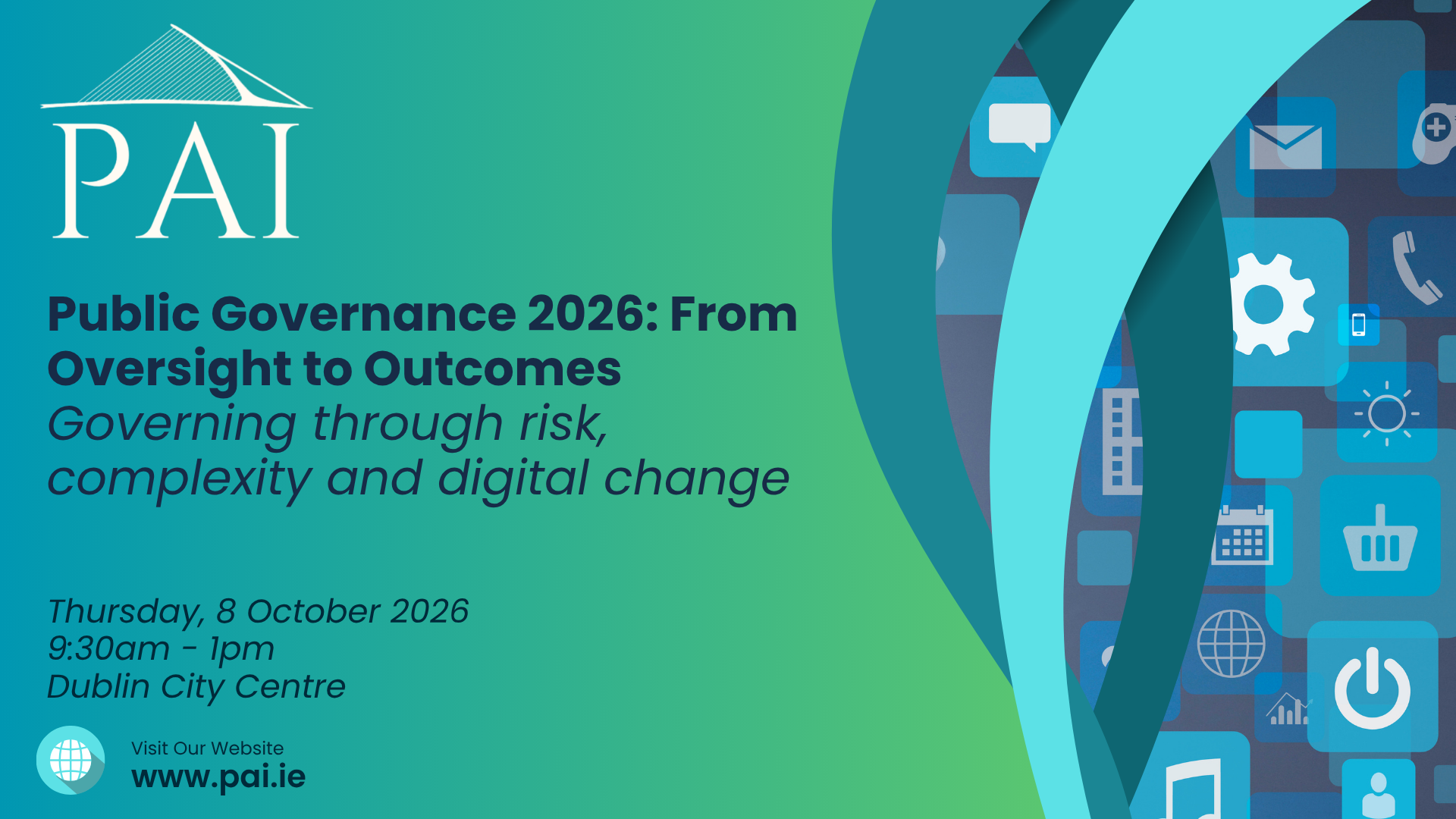 PAI

Public Governance 2026: From Oversight to Outcomes
Governing through risk, complexity and digital change

Thursday, 8 October 2026
9:30am - 1pm
Dublin City Centre

Visit Our Website
www.pai.ie